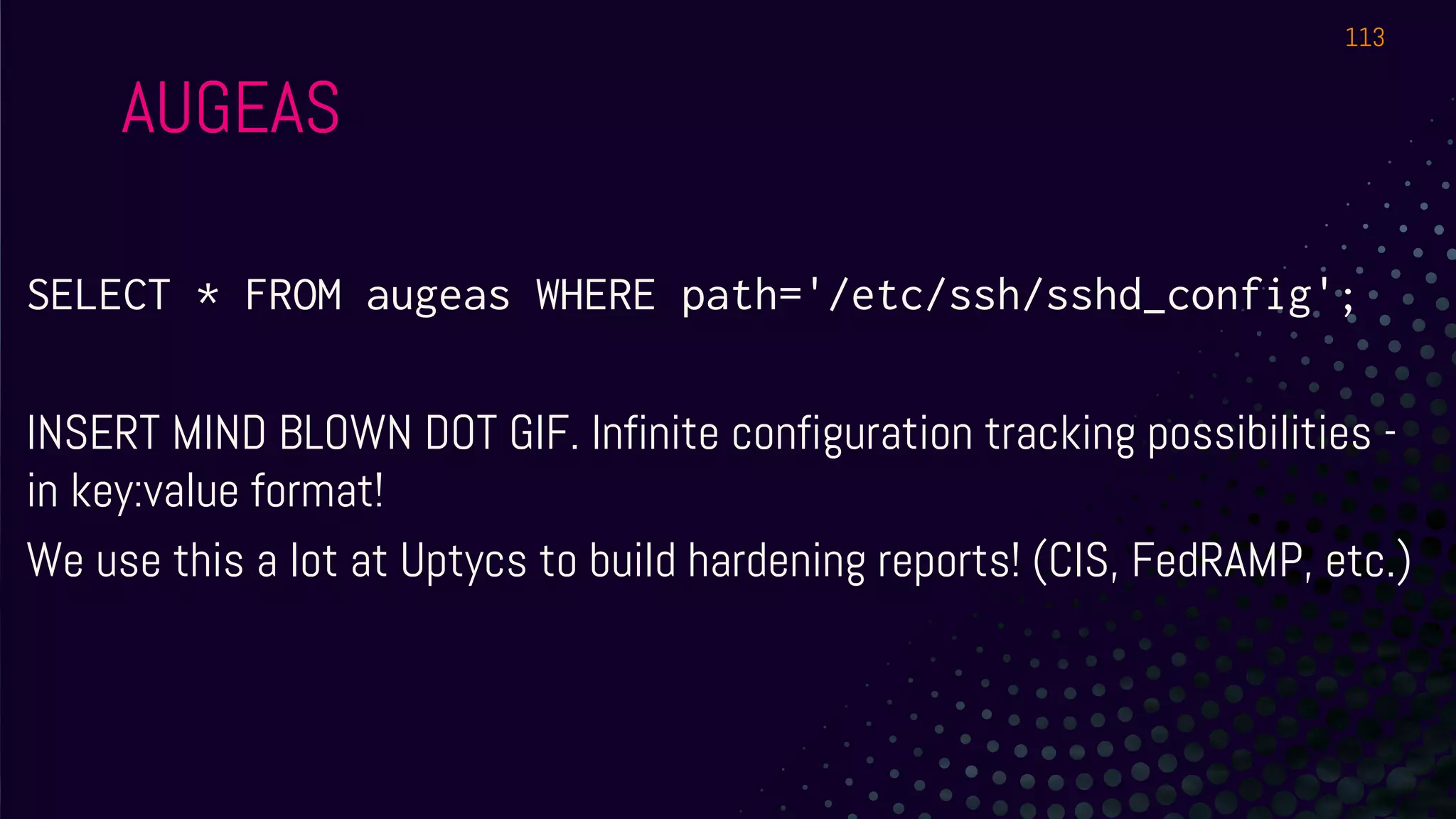 113

AUGEAS

SELECT * FROM augeas WHERE path='/etc/ssh/sshd_config';

INSERT MIND BLOWN DOT GIF. Infinite configuration tracking possibilities - in key:value format!

We use this a lot at Uptycs to build hardening reports! (CIS, FedRAMP, etc.)